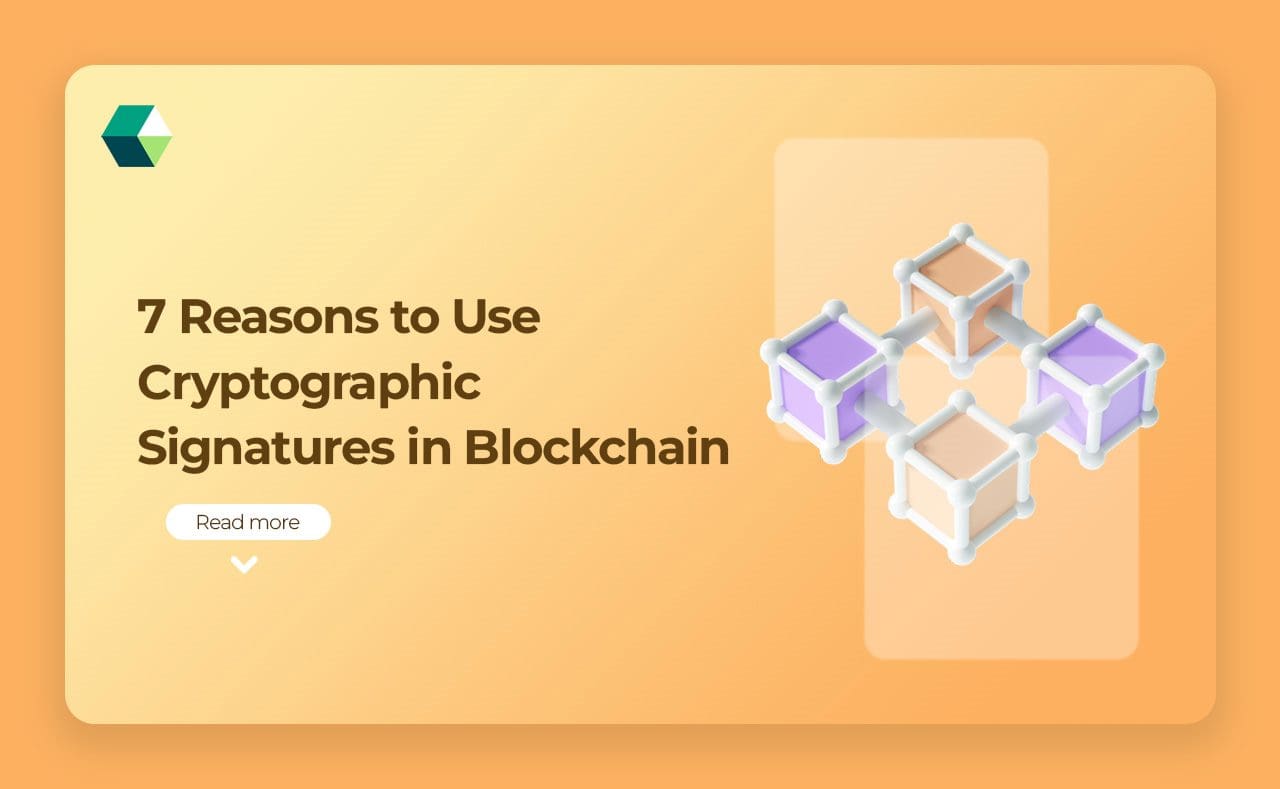 7 Reasons to Use Cryptographic Signatures in Blockchain

Read more